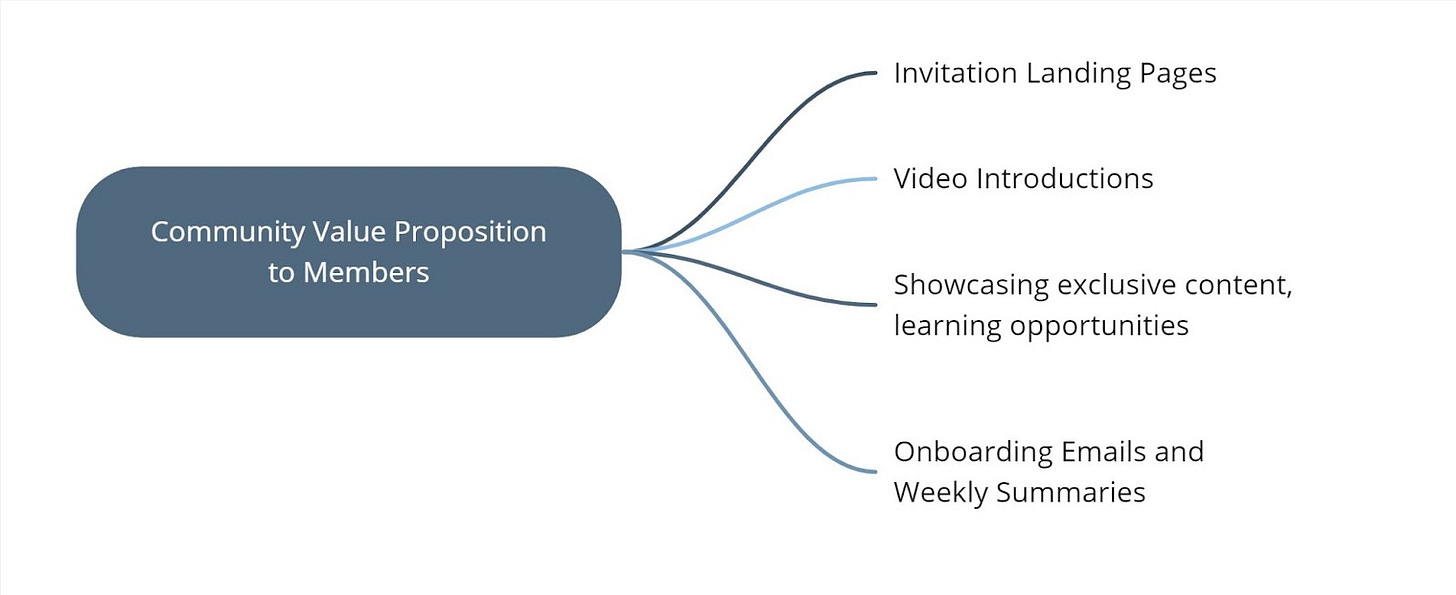 Community Value Proposition to Members

Invitation Landing Pages

Video Introductions

Showcasing exclusive content, learning opportunities

Onboarding Emails and Weekly Summaries